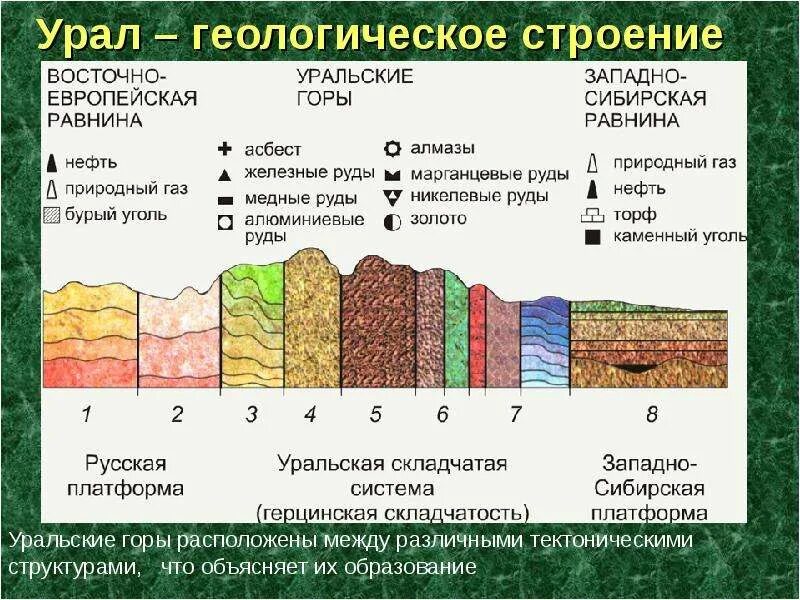 Урал – геологическое строение

ВОСТОЧНО-ЕВРОПЕЙСКАЯ РАВНИНА

нефть
природный газ
бурый уголь

УРАЛЬСКИЕ ГОРЫ

асбест
железные руды
медные руды
алюминиевые руды

алмазы
марганцевые руды
никелевые руды
золото

ЗАПАДНО-СИБИРСКАЯ РАВНИНА

природный газ
нефть
торф
каменный уголь

1 2 3 4 5 6 7 8

Русская платформа

Уральская складчатая система (герцинская складчатость)

Западно-Сибирская платформа

Уральские горы расположены между различными тектоническими структурами, что объясняет их образование